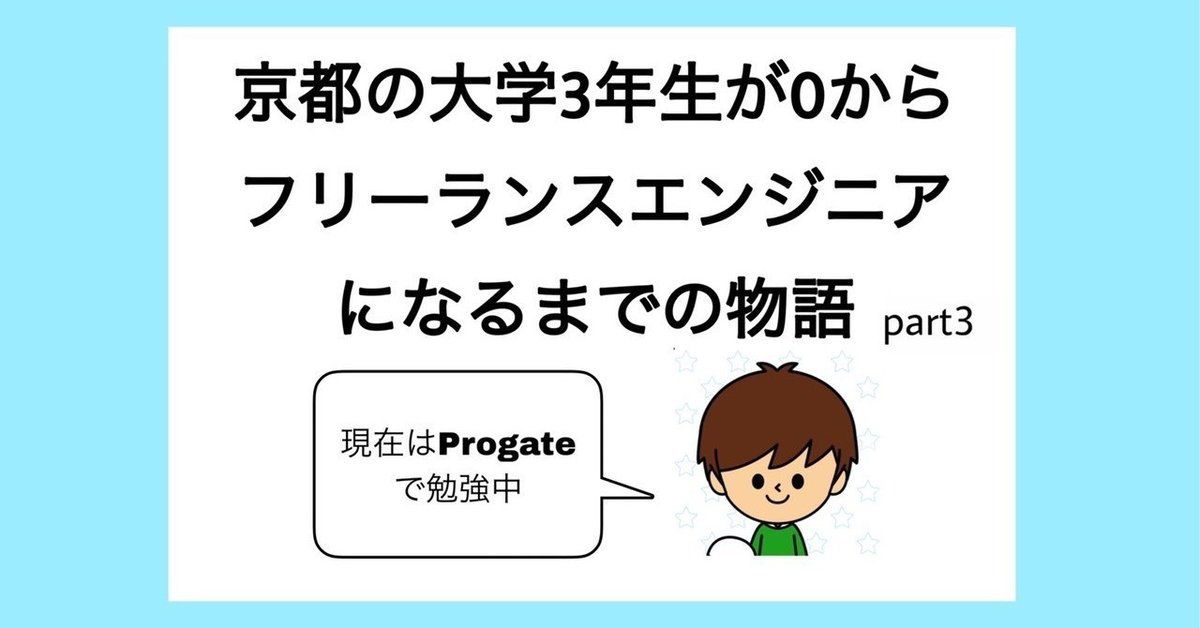 京都の大学3年生が0から
フリーランスエンジニア
になるまでの物語 part3

現在はProgate
で勉強中